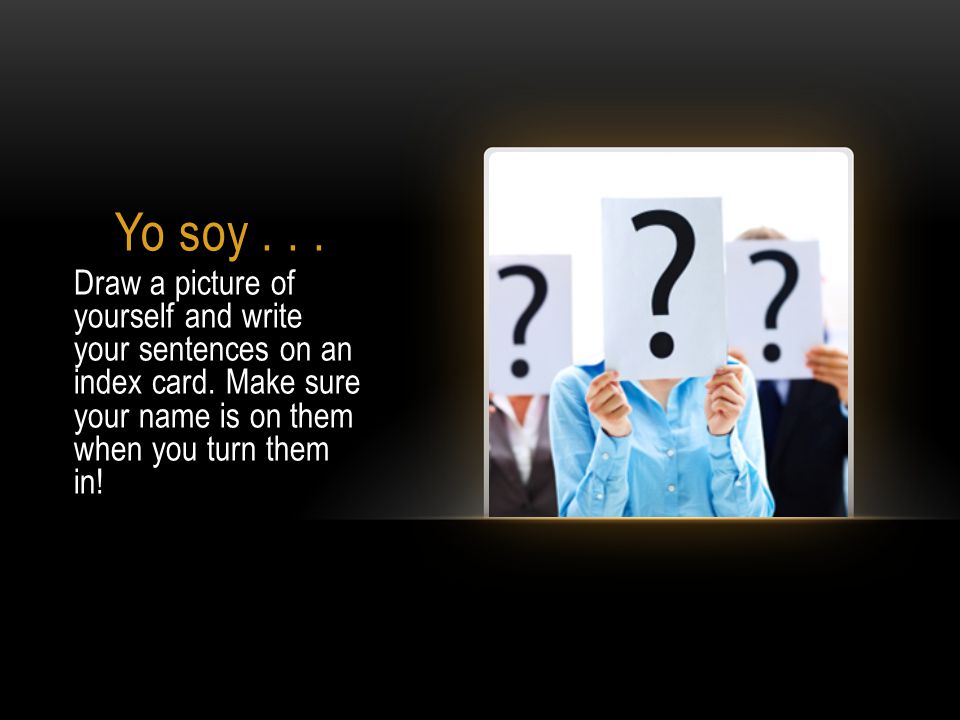 Yo soy . . .

Draw a picture of yourself and write your sentences on an index card. Make sure your name is on them when you turn them in!

?

?

?